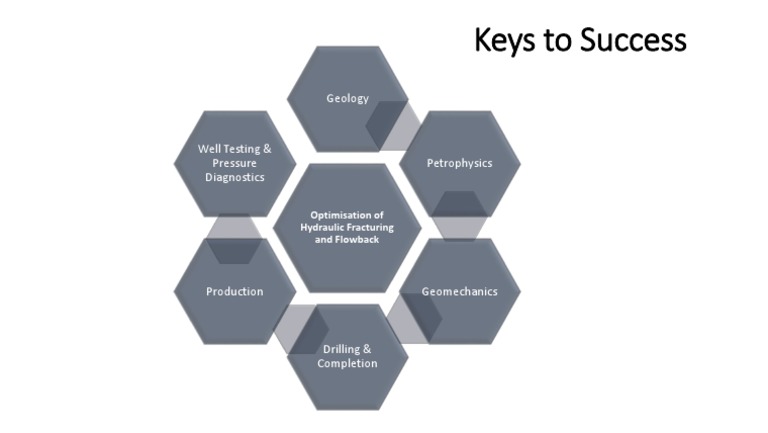 Keys to Success

Geology

Petrophysics

Geomechanics

Drilling & Completion

Production

Well Testing & Pressure Diagnostics

Optimisation of Hydraulic Fracturing and Flowback